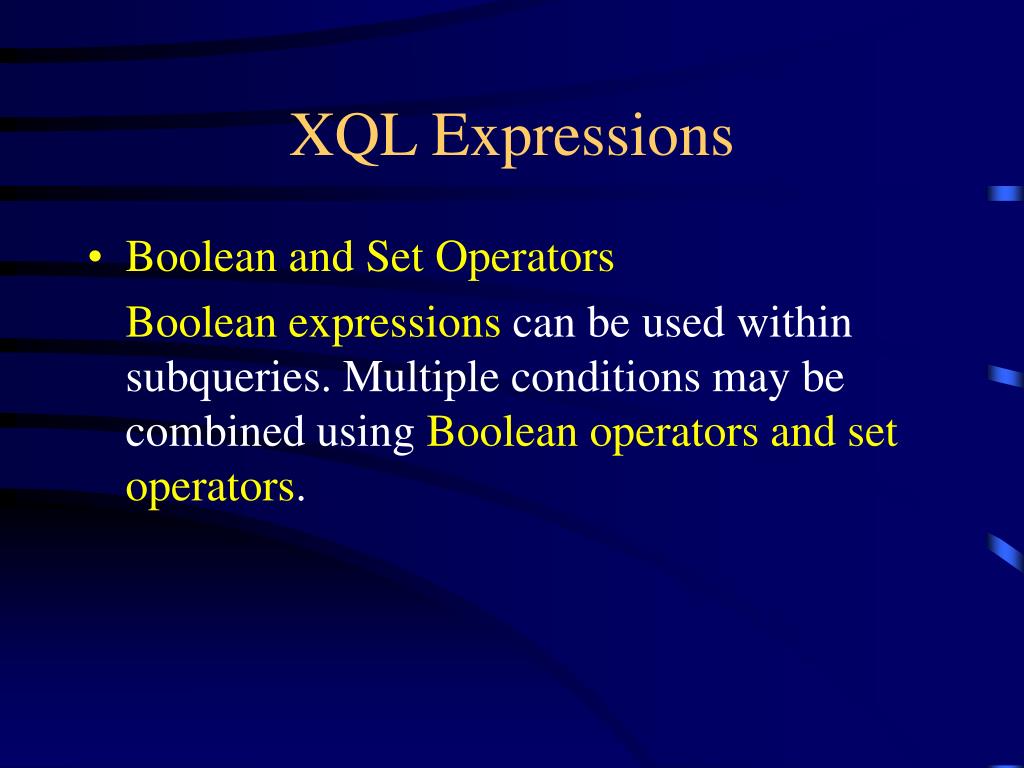 XQL Expressions

• Boolean and Set Operators

Boolean expressions can be used within subqueries. Multiple conditions may be combined using Boolean operators and set operators.